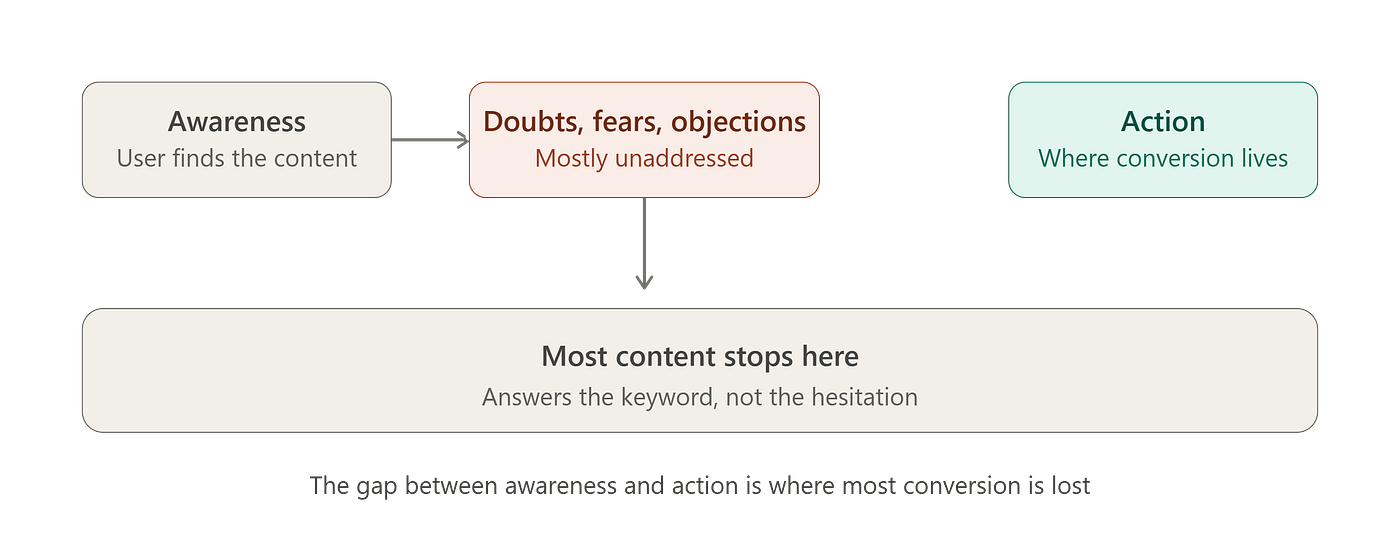 Awareness
User finds the content

Doubts, fears, objections
Mostly unaddressed

Action
Where conversion lives

Most content stops here
Answers the keyword, not the hesitation

The gap between awareness and action is where most conversion is lost